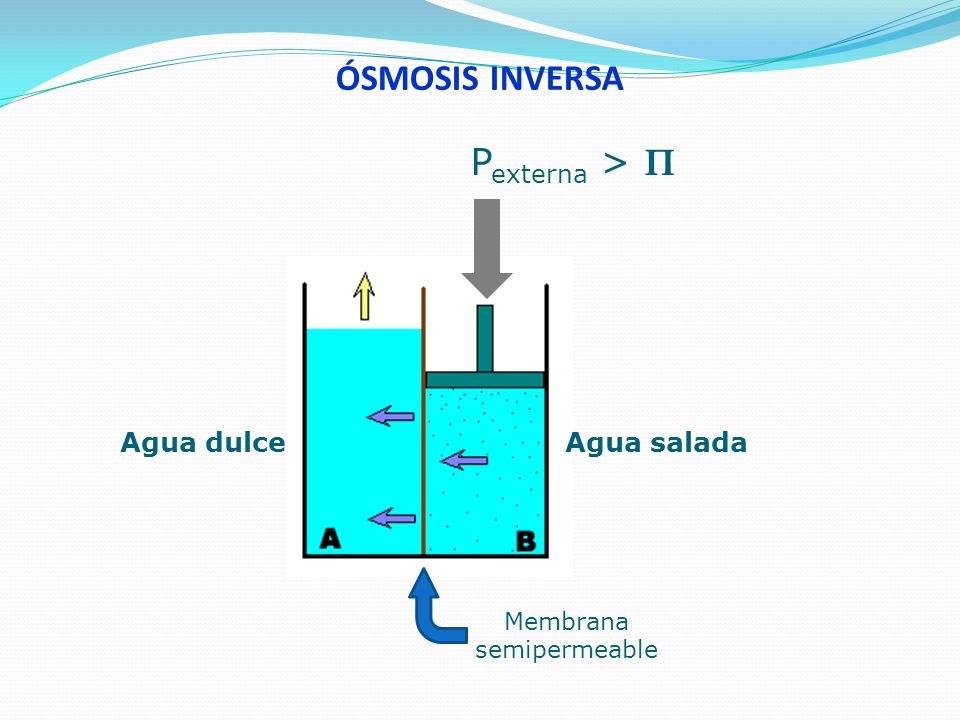 ÓSMOSIS INVERSA

$P_{externa} > \Pi$

Agua dulce

Agua salada

A

B

Membrana semipermeable